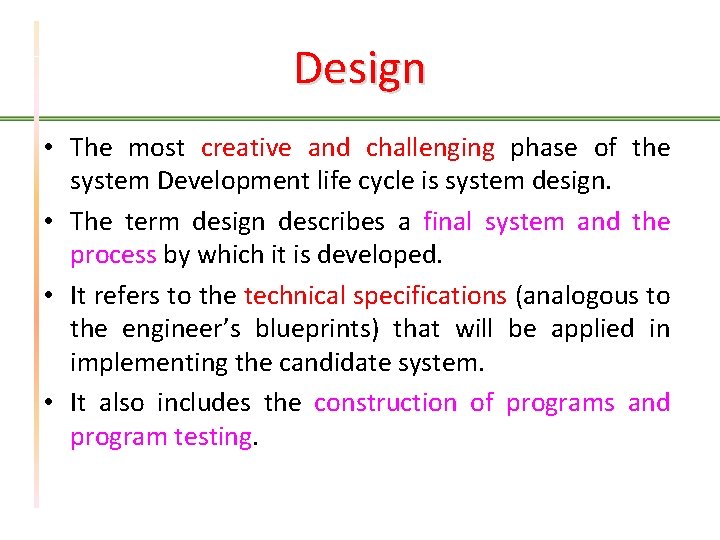 Design

• The most creative and challenging phase of the system Development life cycle is system design.

• The term design describes a final system and the process by which it is developed.

• It refers to the technical specifications (analogous to the engineer's blueprints) that will be applied in implementing the candidate system.

• It also includes the construction of programs and program testing.